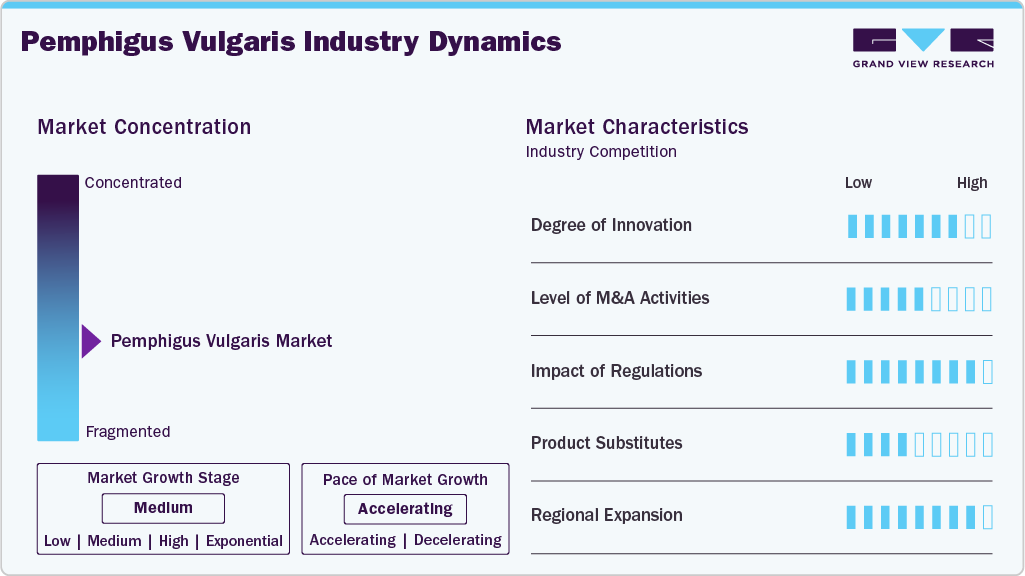 Pemphigus Vulgaris Industry Dynamics

GRAND VIEW RESEARCH

Market Concentration

Concentrated

Pemphigus Vulgaris Market

Fragmented

Market Growth Stage

Medium

Low | Medium | High | Exponential

Pace of Market Growth

Accelerating

Accelerating | Decelerating

Market Characteristics

Industry Competition

Low High

Degree of Innovation

Level of M&A Activities

Impact of Regulations

Product Substitutes

Regional Expansion